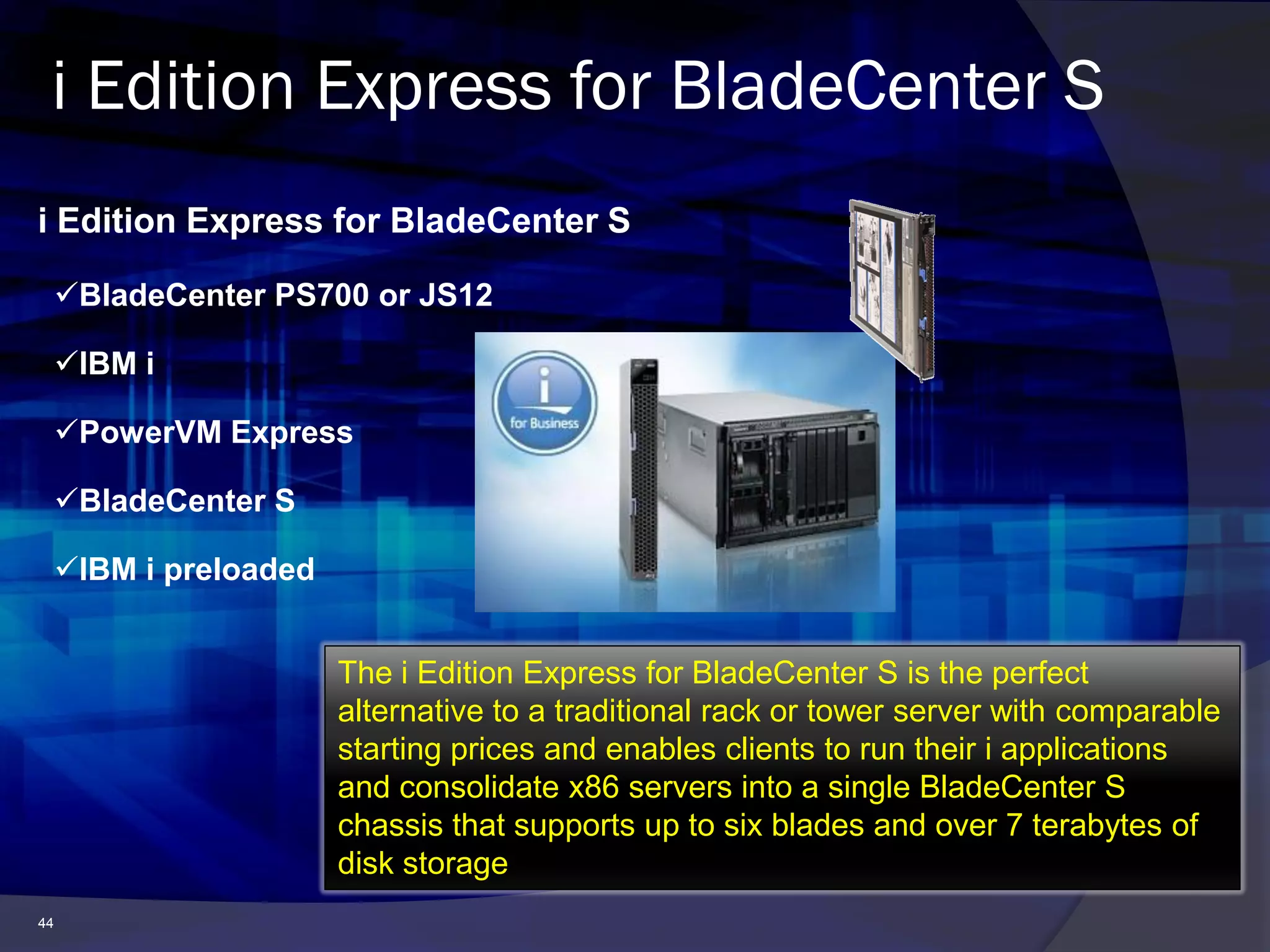 i Edition Express for BladeCenter S

i Edition Express for BladeCenter S

✓BladeCenter PS700 or JS12

✓IBM i

✓PowerVM Express

✓BladeCenter S

✓IBM i preloaded

i for Business

The i Edition Express for BladeCenter S is the perfect alternative to a traditional rack or tower server with comparable starting prices and enables clients to run their i applications and consolidate x86 servers into a single BladeCenter S chassis that supports up to six blades and over 7 terabytes of disk storage

44